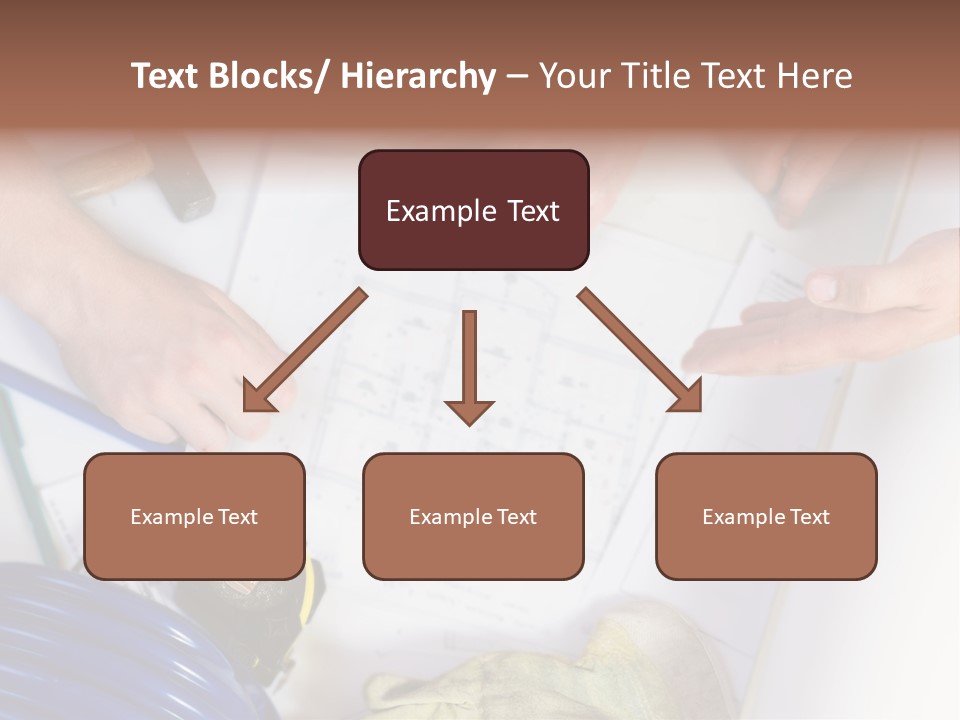 Text Blocks/ Hierarchy – Your Title Text Here

Example Text

Example Text

Example Text

Example Text